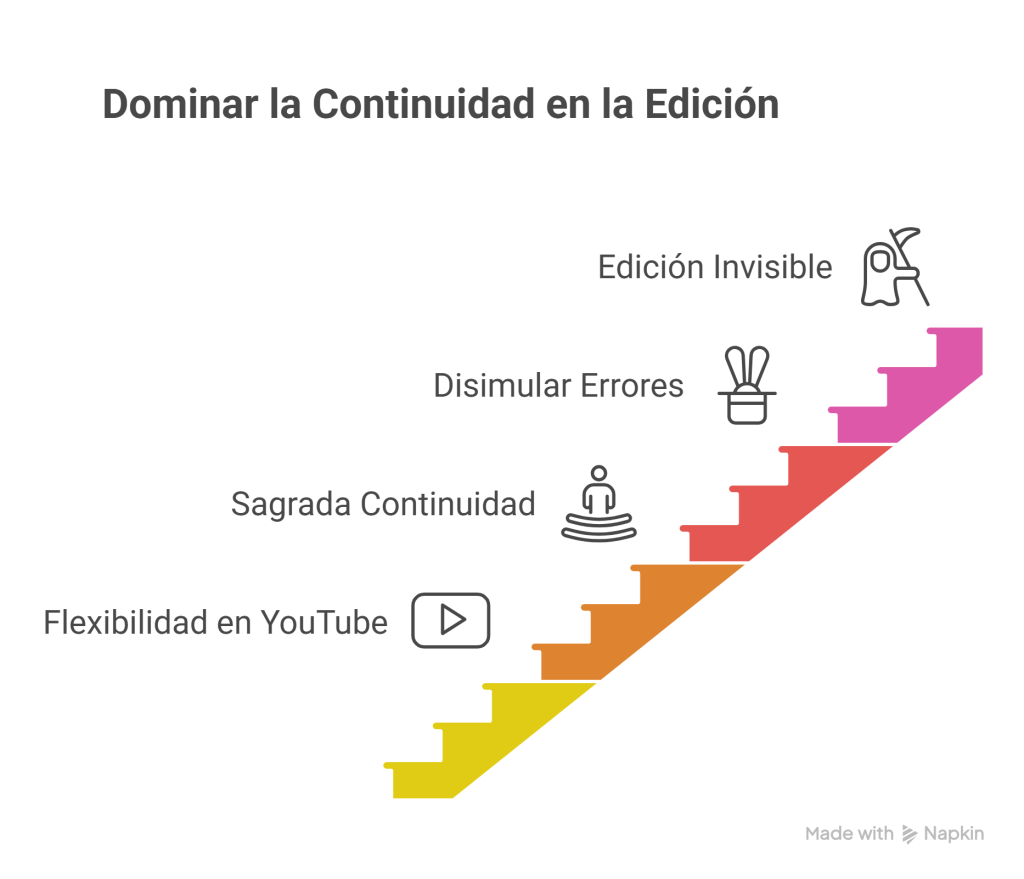 Dominar la Continuidad en la Edición

Edición Invisible

Disimular Errores

Sagrada Continuidad

Flexibilidad en YouTube

Made with Napkin